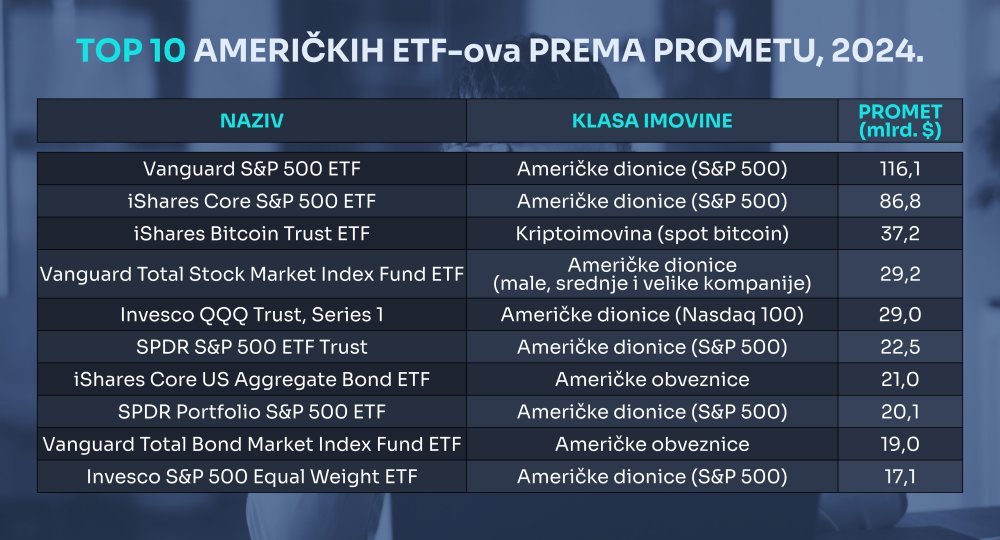 TOP 10 AMERIČKIH ETF-ova PREMA PROMETU, 2024.

| NAZIV | KLASA IMOVINE | PROMET (mlrd. $) |
|---|---|---|
| Vanguard S&P 500 ETF | Američke dionice (S&P 500) | 116,1 |
| iShares Core S&P 500 ETF | Američke dionice (S&P 500) | 86,8 |
| iShares Bitcoin Trust ETF | Kriptoimovina (spot bitcoin) | 37,2 |
| Vanguard Total Stock Market Index Fund ETF | Američke dionice (male, srednje i velike kompanije) | 29,2 |
| Invesco QQQ Trust, Series 1 | Američke dionice (Nasdaq 100) | 29,0 |
| SPDR S&P 500 ETF Trust | Američke dionice (S&P 500) | 22,5 |
| iShares Core US Aggregate Bond ETF | Američke obveznice | 21,0 |
| SPDR Portfolio S&P 500 ETF | Američke dionice (S&P 500) | 20,1 |
| Vanguard Total Bond Market Index Fund ETF | Američke obveznice | 19,0 |
| Invesco S&P 500 Equal Weight ETF | Američke dionice (S&P 500) | 17,1 |